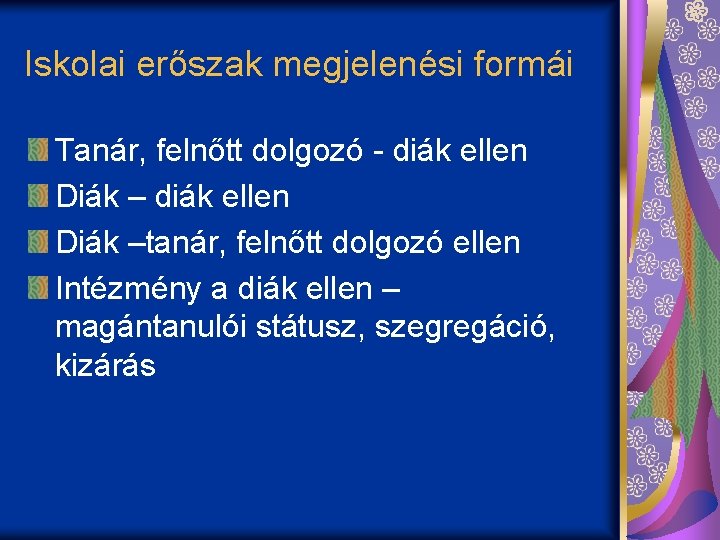 Iskolai erőszak megjelenési formái

Tanár, felnőtt dolgozó - diák ellen

Diák – diák ellen

Diák –tanár, felnőtt dolgozó ellen

Intézmény a diák ellen – magántanulói státusz, szegregáció, kizárás